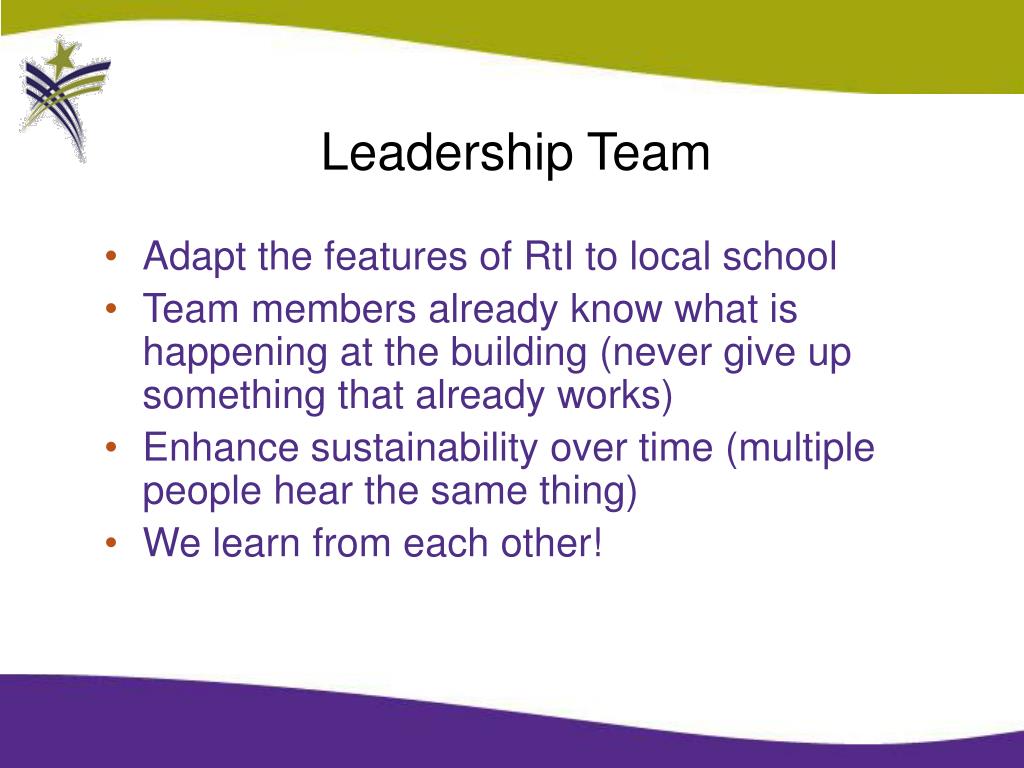 Leadership Team

• Adapt the features of RtI to local school
• Team members already know what is happening at the building (never give up something that already works)
• Enhance sustainability over time (multiple people hear the same thing)
• We learn from each other!